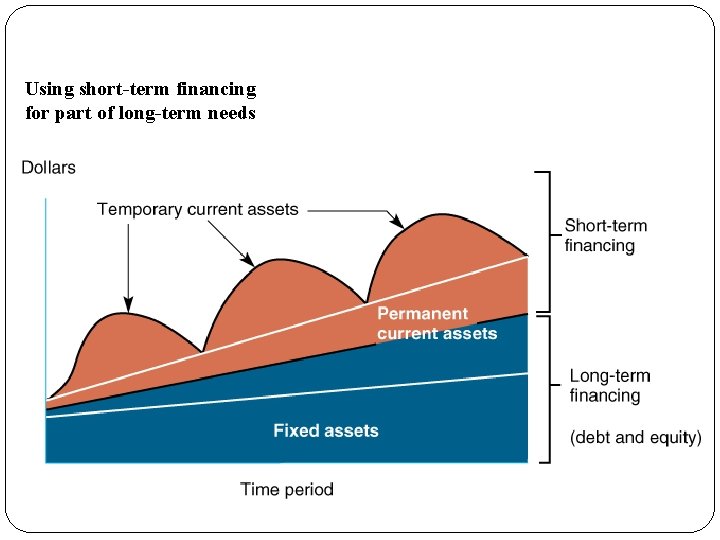 Using short-term financing for part of long-term needs

Dollars

Temporary current assets

Short-term financing

Permanent current assets

Long-term financing

(debt and equity)

Fixed assets

Time period